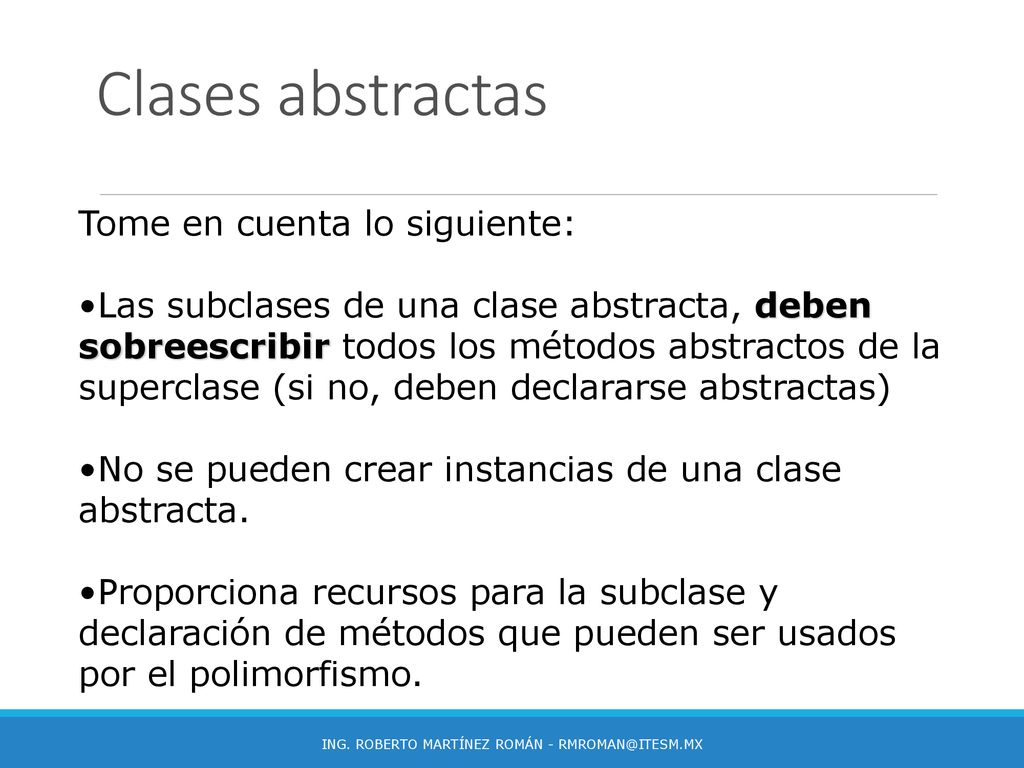 Clases abstractas

Tome en cuenta lo siguiente:

•Las subclases de una clase abstracta, deben sobreescribir todos los métodos abstractos de la superclase (si no, deben declararse abstractas)

•No se pueden crear instancias de una clase abstracta.

•Proporciona recursos para la subclase y declaración de métodos que pueden ser usados por el polimorfismo.

ING. ROBERTO MARTÍNEZ ROMÁN - RMROMAN@ITESM.MX